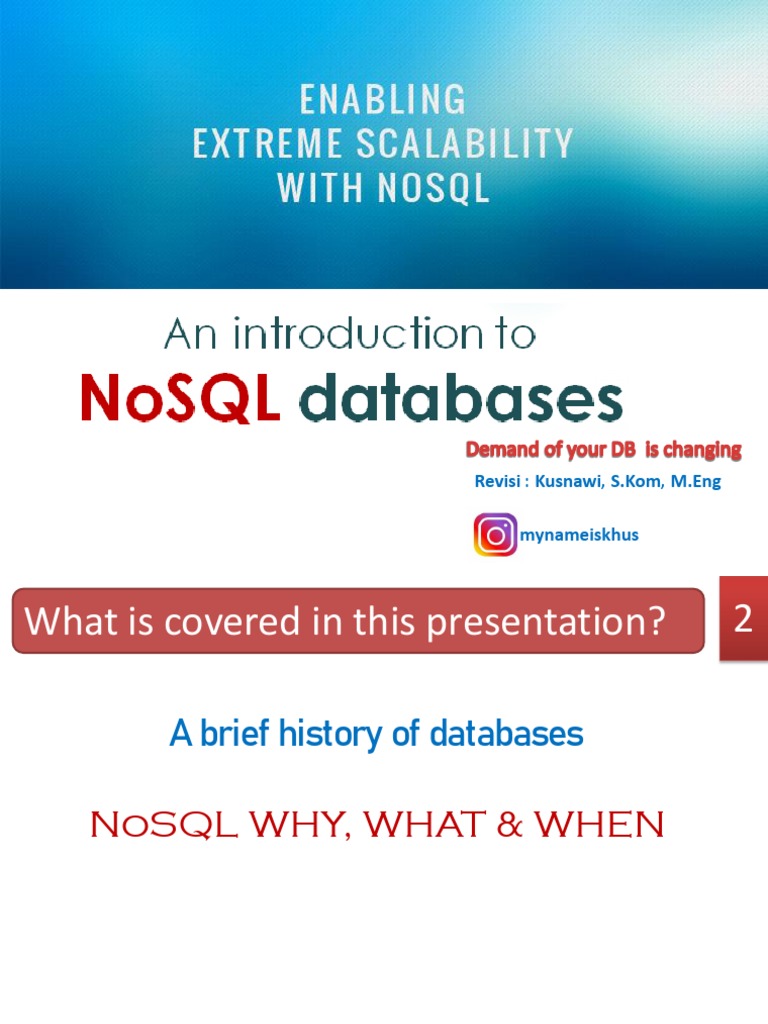 ENABLING
EXTREME SCALABILITY
WITH NOSQL

An introduction to
NoSQL databases
Demand of your DB is changing
Revisi : Kusnawi, S.Kom, M.Eng

mynameiskhus

What is covered in this presentation?

2

A brief history of databases

NoSQL WHY, WHAT & WHEN